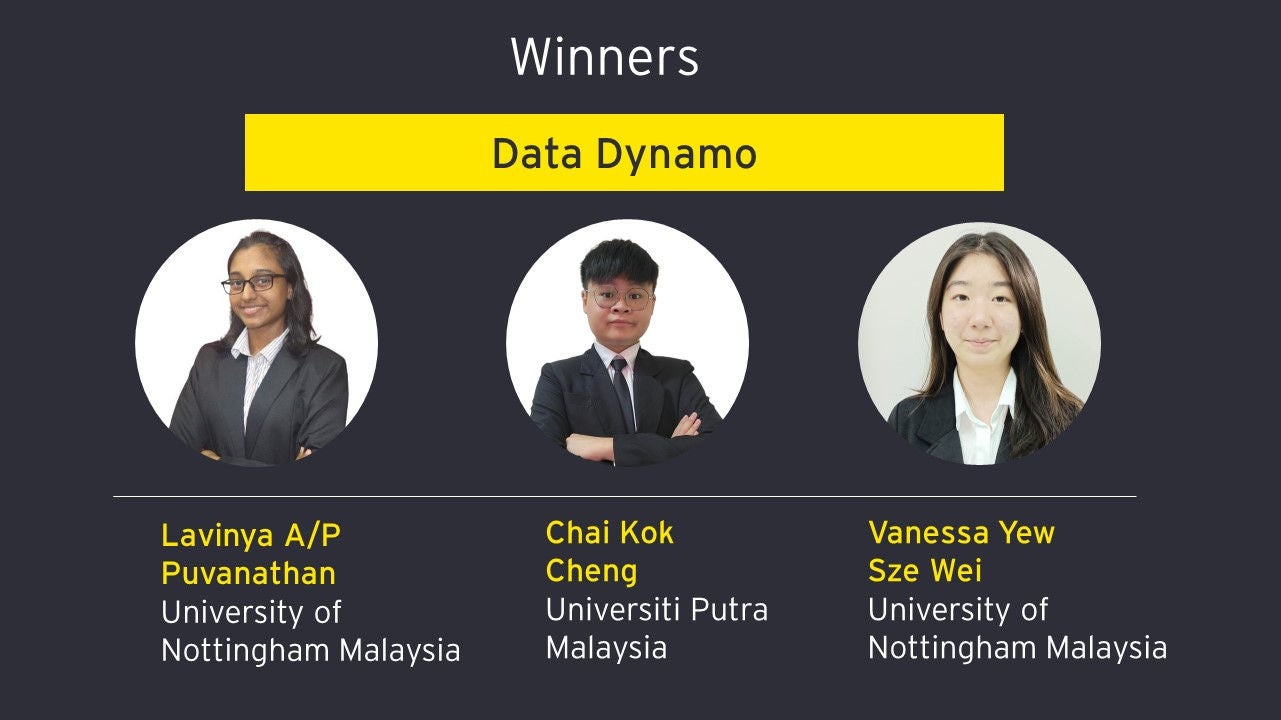 Winners

Data Dynamo

Lavinya A/P Puvanathan
University of Nottingham Malaysia

Chai Kok Cheng
Universiti Putra Malaysia

Vanessa Yew Sze Wei
University of Nottingham Malaysia